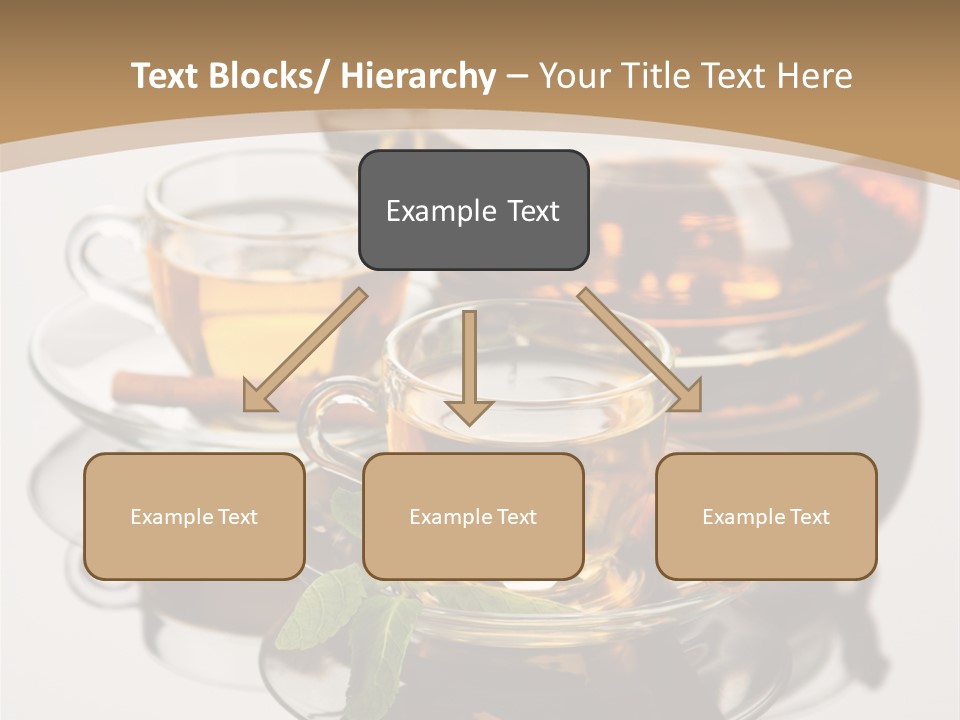 Text Blocks/ Hierarchy – Your Title Text Here

Example Text

Example Text

Example Text

Example Text